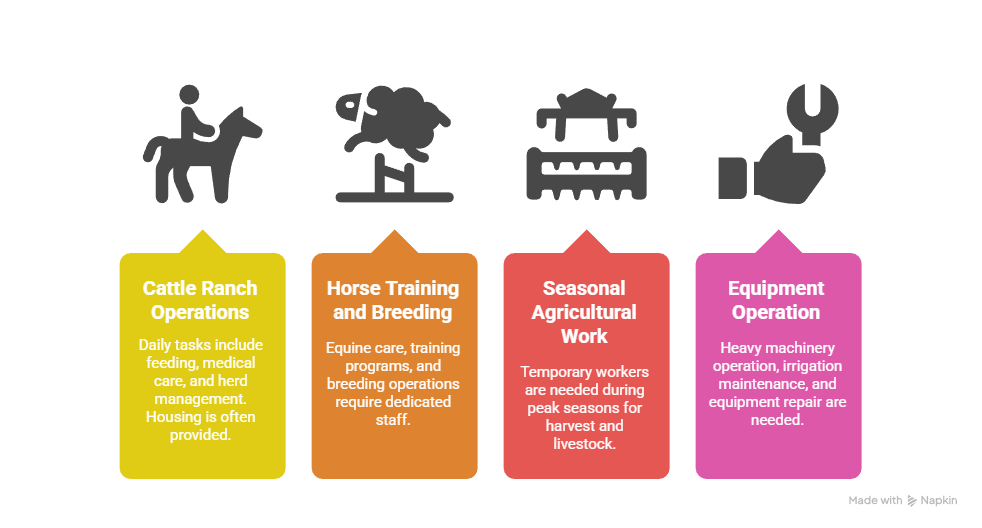 Cattle Ranch Operations

Daily tasks include feeding, medical care, and herd management. Housing is often provided.

Horse Training and Breeding

Equine care, training programs, and breeding operations require dedicated staff.

Seasonal Agricultural Work

Temporary workers are needed during peak seasons for harvest and livestock.

Equipment Operation

Heavy machinery operation, irrigation maintenance, and equipment repair are needed.

Made with Napkin